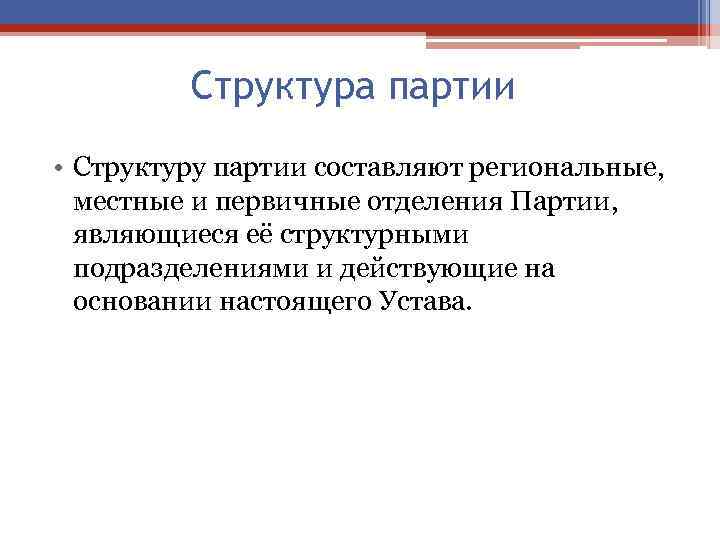 Структура партии

• Структуру партии составляют региональные, местные и первичные отделения Партии, являющиеся её структурными подразделениями и действующие на основании настоящего Устава.